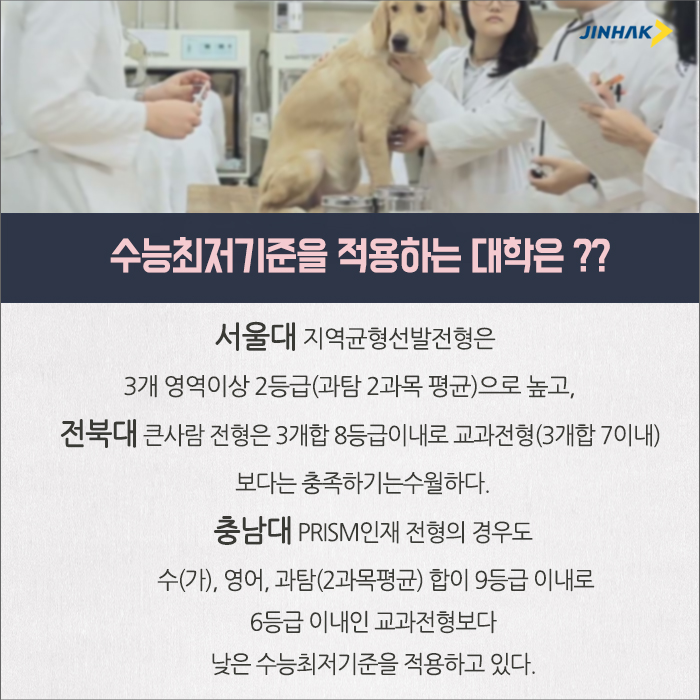 JINHAK

수능최저기준을 적용하는 대학은 ??

서울대 지역균형선발전형은 3개 영역이상 2등급(과탐 2과목 평균)으로 높고, 전북대 큰사람 전형은 3개합 8등급이내로 교과전형(3개합 7이내) 보다는 충족하기는수월하다.

충남대 PRISM인재 전형의 경우도 수(가), 영어, 과탐(2과목평균) 합이 9등급 이내로 6등급 이내인 교과전형보다 낮은 수능최저기준을 적용하고 있다.